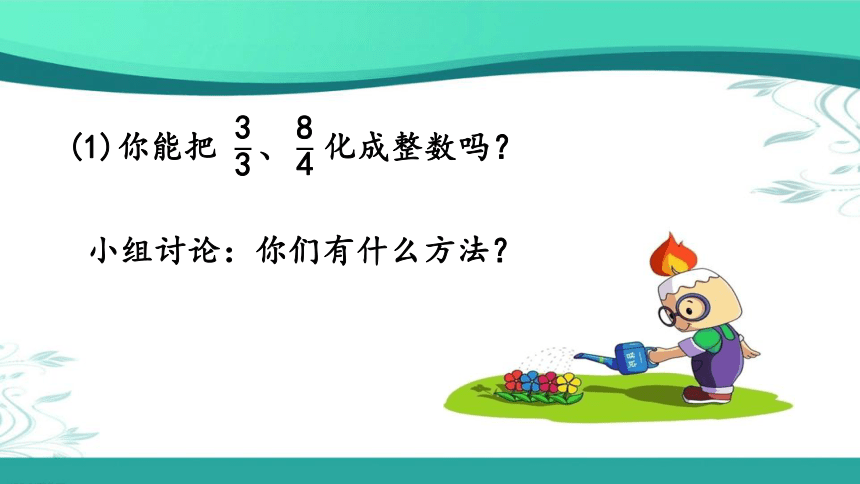 (1)你能把 $\frac{3}{3}$、$\frac{8}{4}$ 化成整数吗？

小组讨论：你们有什么方法？